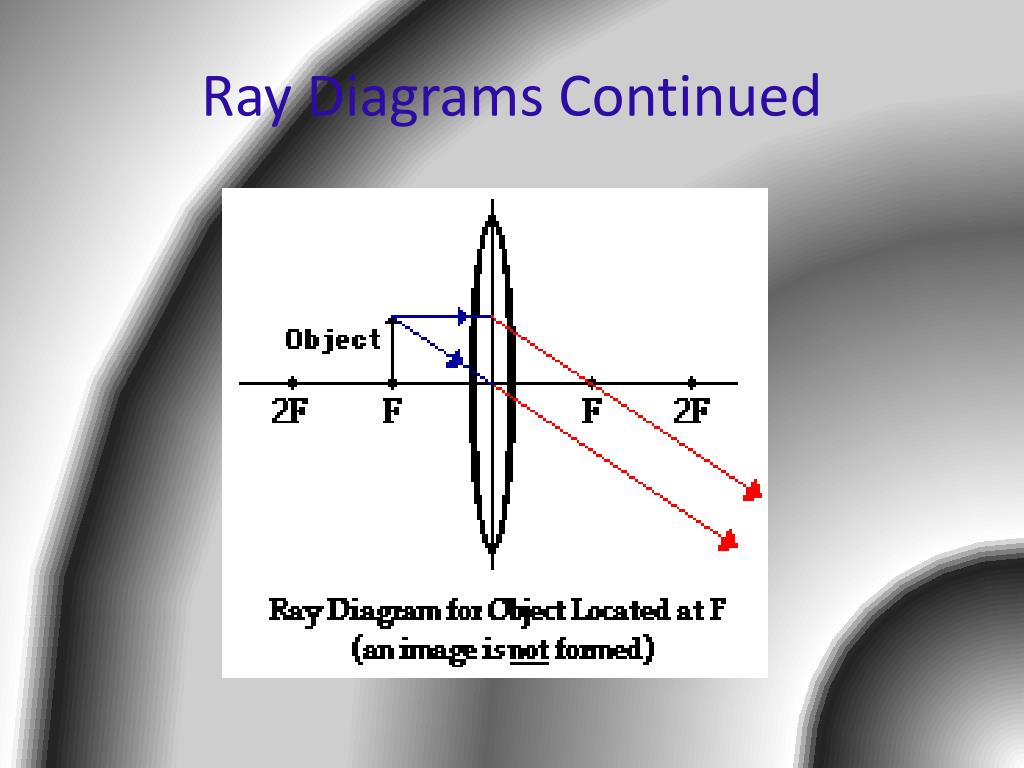 Ray Diagrams Continued

Object

2F F F 2F

Ray Diagram for Object Located at F
(an image is not formed)